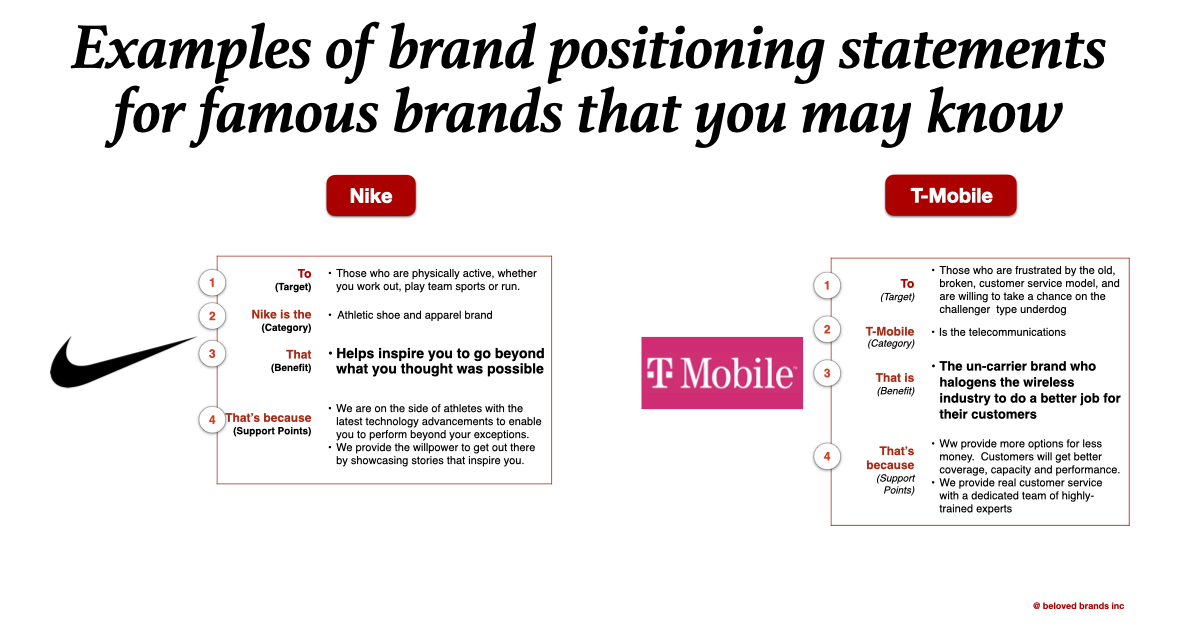 Examples of brand positioning statements for famous brands that you may know

Nike

1 To (Target)
• Those who are physically active, whether you work out, play team sports or run.

2 Nike is the (Category)
• Athletic shoe and apparel brand

3 That (Benefit)
• Helps inspire you to go beyond what you thought was possible

4 That's because (Support Points)
• We are on the side of athletes with the latest technology advancements to enable you to perform beyond your exceptions.
• We provide the willpower to get out there by showcasing stories that inspire you.

T-Mobile

T Mobile

1 To (Target)
• Those who are frustrated by the old, broken, customer service model, and are willing to take a chance on the challenger type underdog

2 T-Mobile (Category)
• Is the telecommunications

3 That is (Benefit)
• The un-carrier brand who halogens the wireless industry to do a better job for their customers

4 That's because (Support Points)
• Ww provide more options for less money. Customers will get better coverage, capacity and performance.
• We provide real customer service with a dedicated team of highly-trained experts

@ beloved brands inc